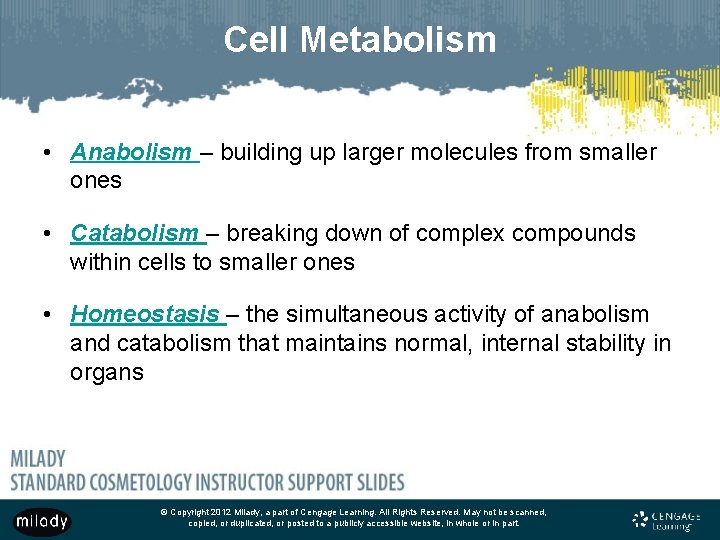 Cell Metabolism

• Anabolism – building up larger molecules from smaller ones

• Catabolism – breaking down of complex compounds within cells to smaller ones

• Homeostasis – the simultaneous activity of anabolism and catabolism that maintains normal, internal stability in organs

MILADY
STANDARD COSMETOLOGY INSTRUCTOR SUPPORT SLIDES

milady

© Copyright 2012 Milady, a part of Cengage Learning. All Rights Reserved. May not be scanned, copied, or duplicated, or posted to a publicly accessible website, in whole or in part.

CENGAGE Learning